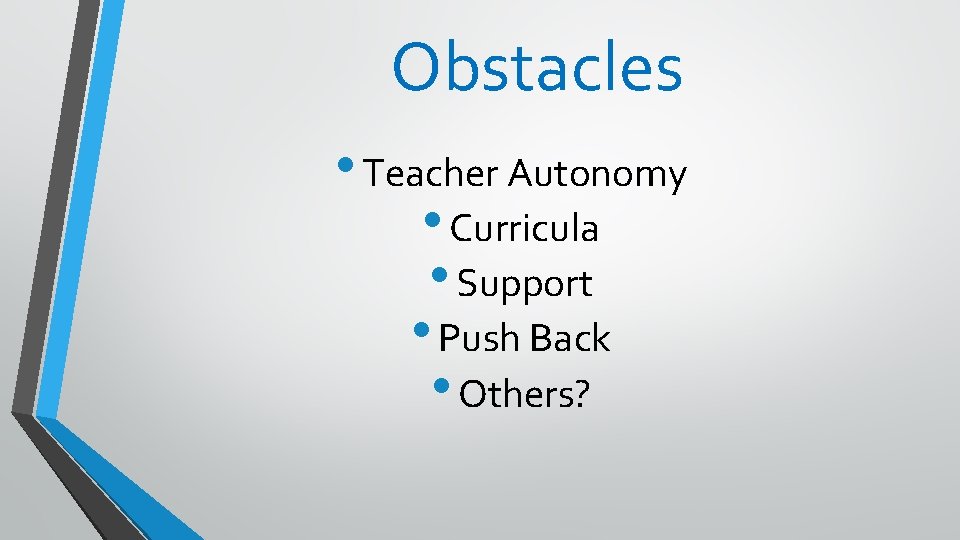 Obstacles

• Teacher Autonomy
• Curricula
• Support
• Push Back
• Others?